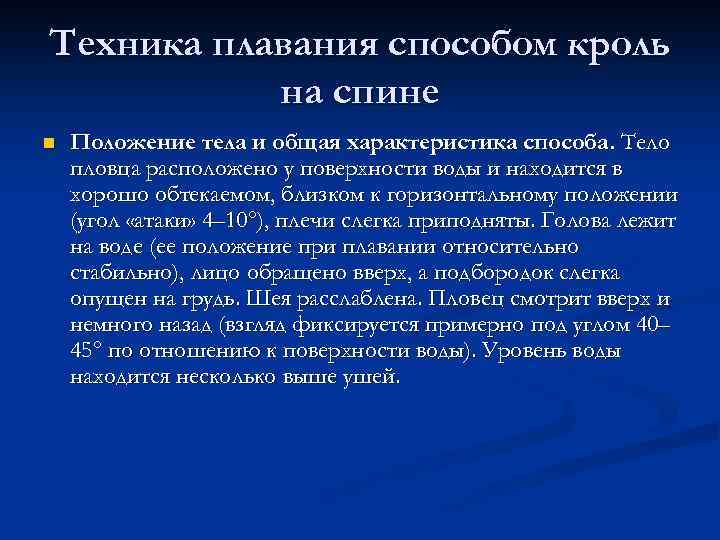 Техника плавания способом кроль на спине

Положение тела и общая характеристика способа. Тело пловца расположено у поверхности воды и находится в хорошо обтекаемом, близком к горизонтальному положении (угол «атаки» 4–10°), плечи слегка приподняты. Голова лежит на воде (ее положение при плавании относительно стабильно), лицо обращено вверх, а подбородок слегка опущен на грудь. Шея расслаблена. Пловец смотрит вверх и немного назад (взгляд фиксируется примерно под углом 40–45° по отношению к поверхности воды). Уровень воды находится несколько выше ушей.